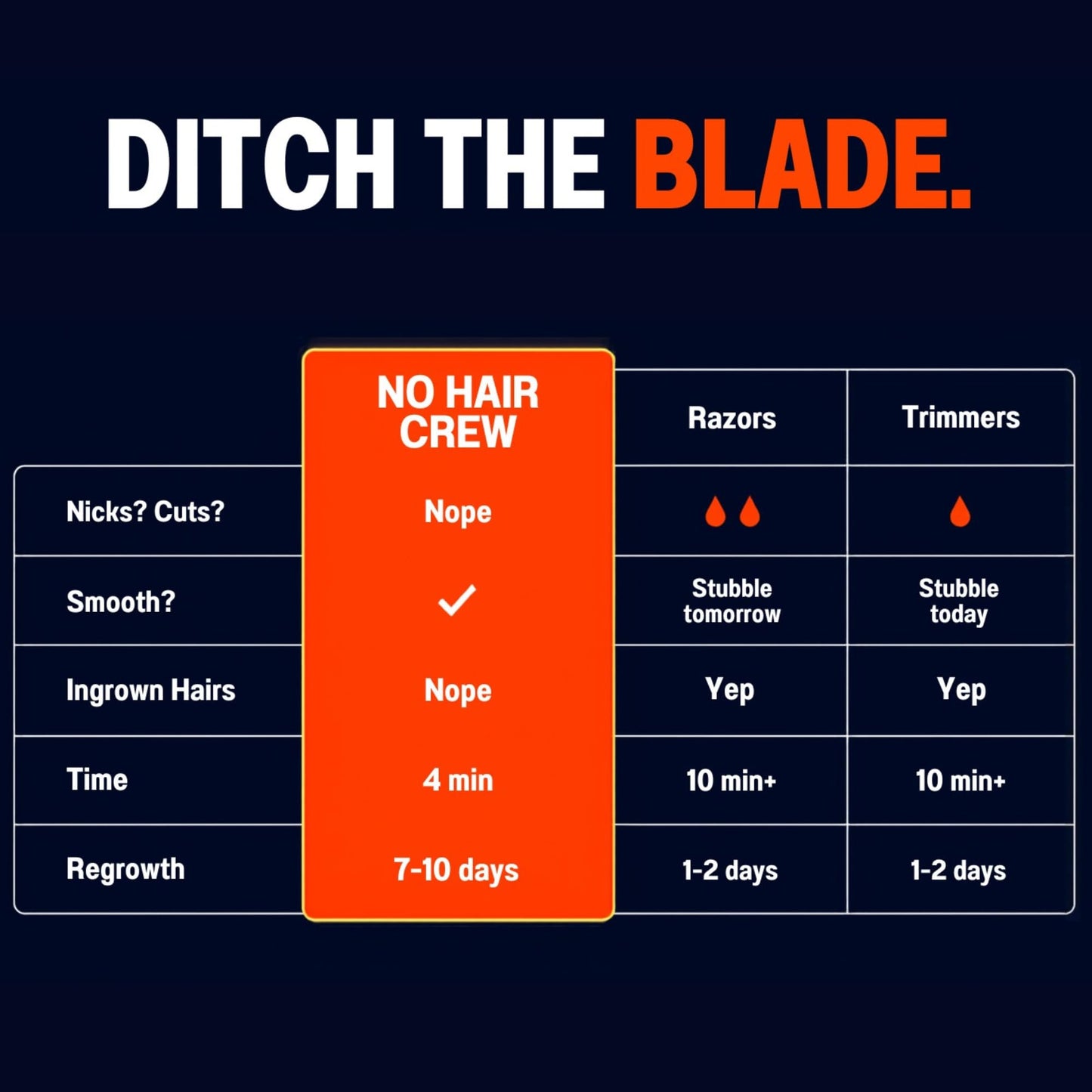 DITCH THE BLADE.

| | NO HAIR CREW | Razors | Trimmers |
|---|---|---|---|
| Nicks? Cuts? | Nope | | |
| Smooth? | ✓ | Stubble tomorrow | Stubble today |
| Ingrown Hairs | Nope | Yep | Yep |
| Time | 4 min | 10 min+ | 10 min+ |
| Regrowth | 7-10 days | 1-2 days | 1-2 days |